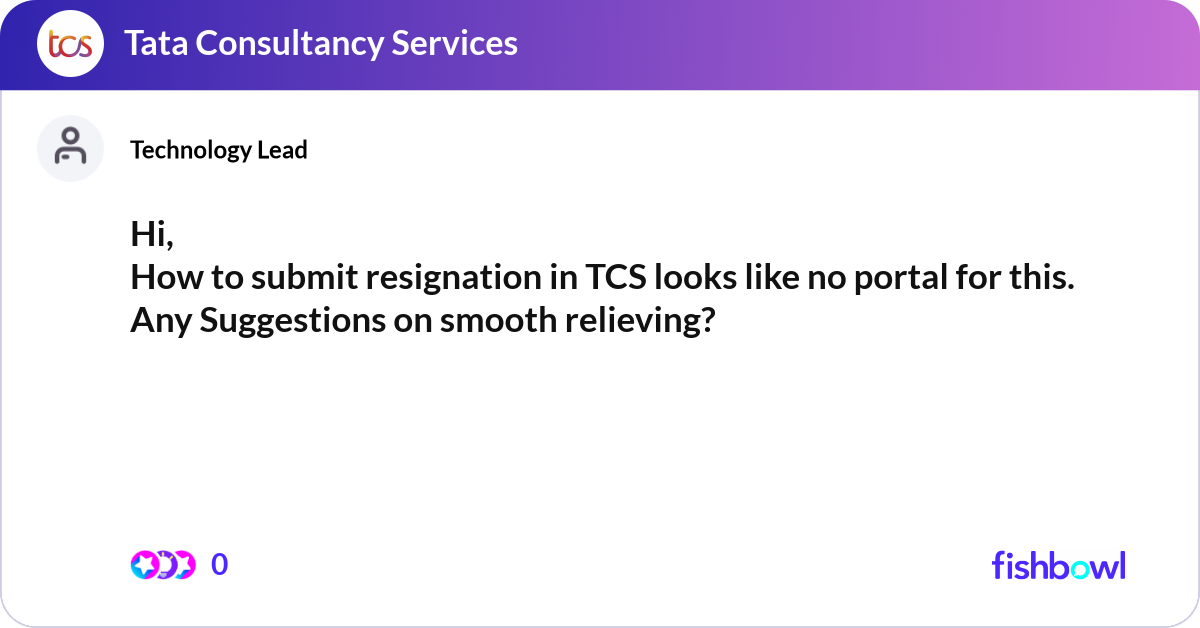 tcs Tata Consultancy Services

Technology Lead

Hi,
How to submit resignation in TCS looks like no portal for this.
Any Suggestions on smooth relieving?

0

fishbowl